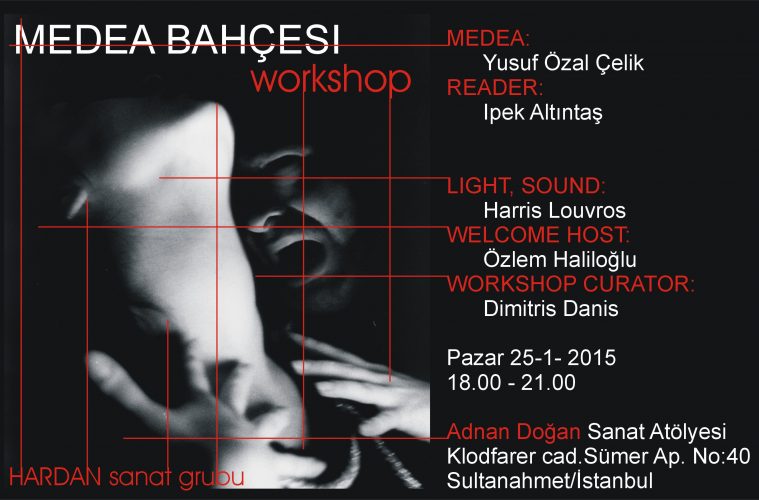 MEDEA BAHÇESI
workshop

HARDAN sanat grubu

MEDEA:
Yusuf Özal Çelik
READER:
Ipek Altıntaş

LIGHT, SOUND:
Harris Louvros
WELCOME HOST:
Özlem Haliloğlu
WORKSHOP CURATOR:
Dimitris Danis

Pazar 25-1- 2015
18.00 - 21.00

Adnan Doğan Sanat Atölyesi
Klodfarer cad.Sümer Ap. No:40
Sultanahmet/İstanbul